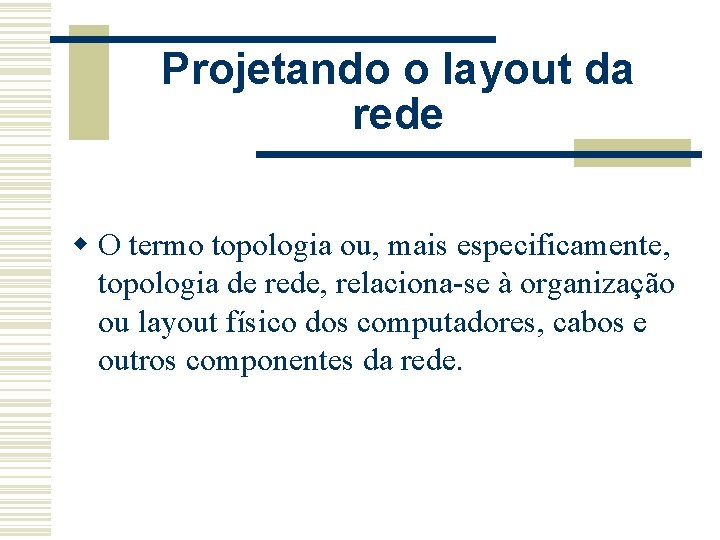 Projetando o layout da rede

O termo topologia ou, mais especificamente, topologia de rede, relaciona-se à organização ou layout físico dos computadores, cabos e outros componentes da rede.